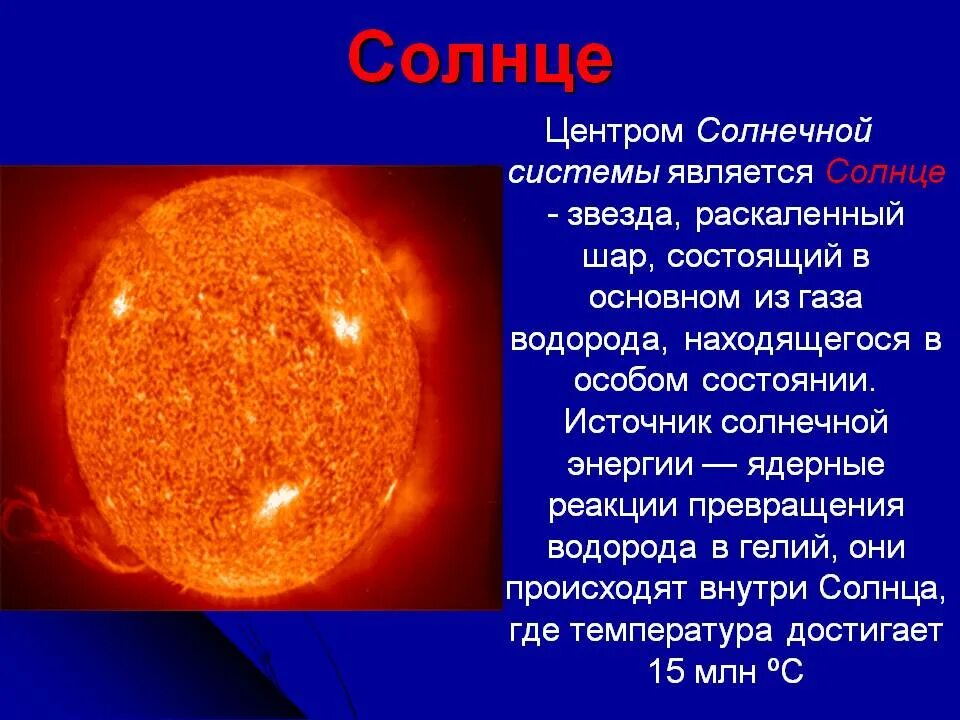 Солнце

Центром Солнечной системы является Солнце - звезда, раскаленный шар, состоящий в основном из газа водорода, находящегося в особом состоянии. Источник солнечной энергии — ядерные реакции превращения водорода в гелий, они происходят внутри Солнца, где температура достигает 15 млн ºС